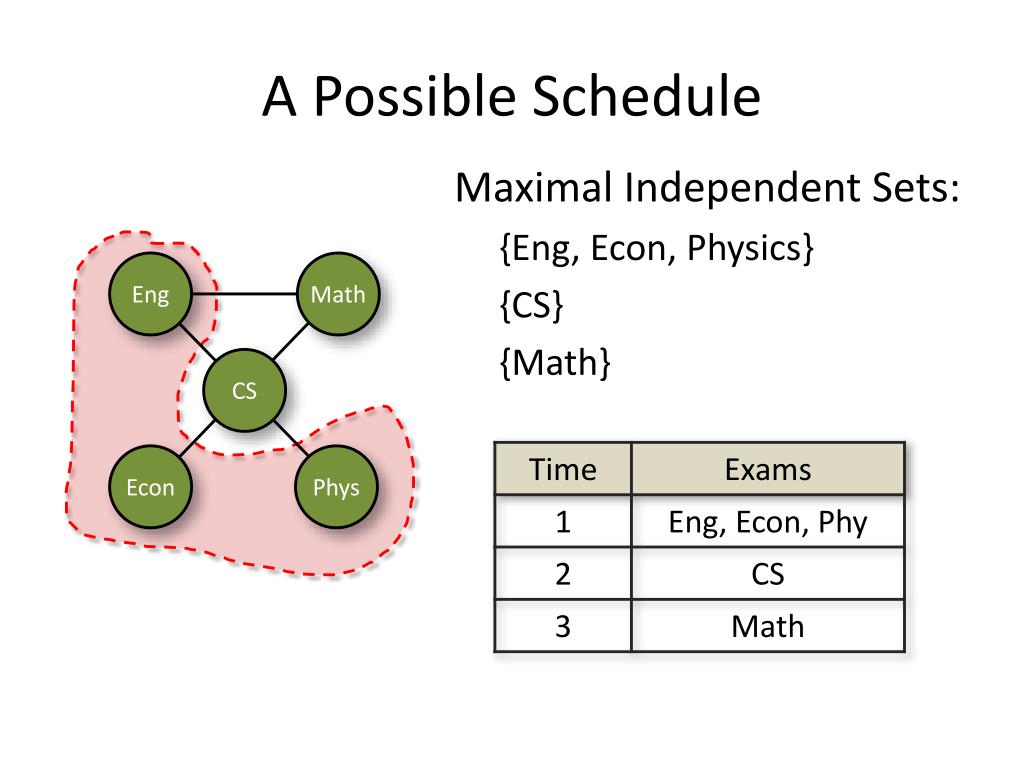 A Possible Schedule

Eng
Math
CS
Econ
Phys

Maximal Independent Sets:

{Eng, Econ, Physics}

{CS}

{Math}

| Time | Exams |
|---|---|
| 1 | Eng, Econ, Phy |
| 2 | CS |
| 3 | Math |